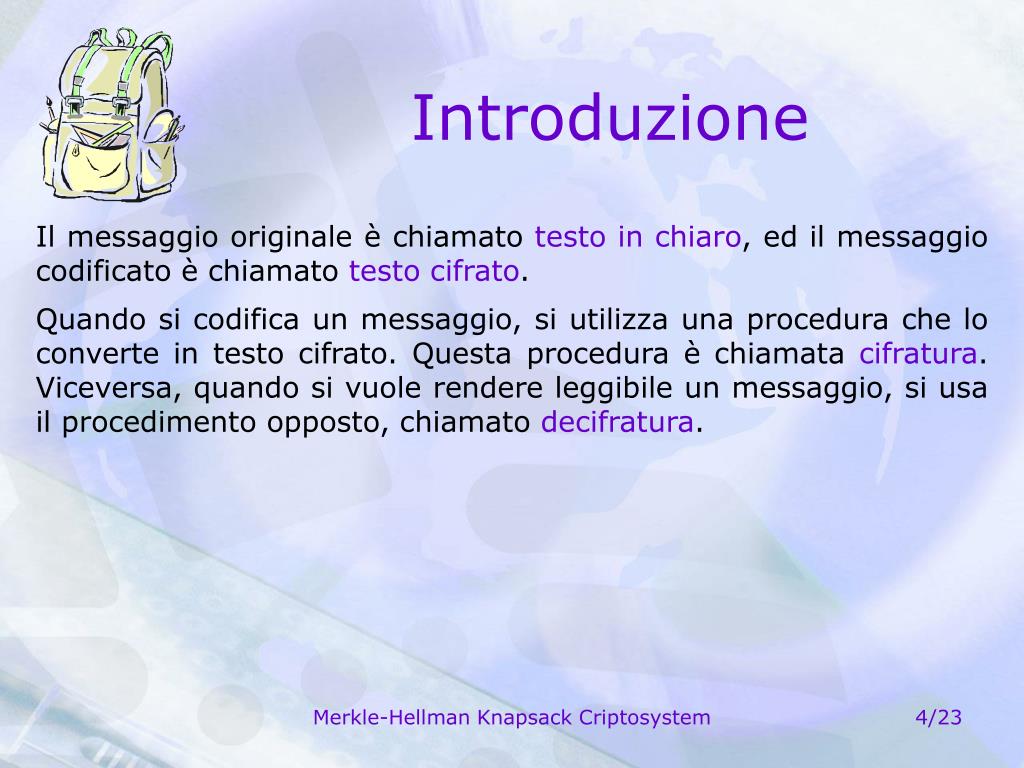 Introduzione

Il messaggio originale è chiamato testo in chiaro, ed il messaggio codificato è chiamato testo cifrato.

Quando si codifica un messaggio, si utilizza una procedura che lo converte in testo cifrato. Questa procedura è chiamata cifratura. Viceversa, quando si vuole rendere leggibile un messaggio, si usa il procedimento opposto, chiamato decifratura.

Merkle-Hellman Knapsack Criptosystem

4/23